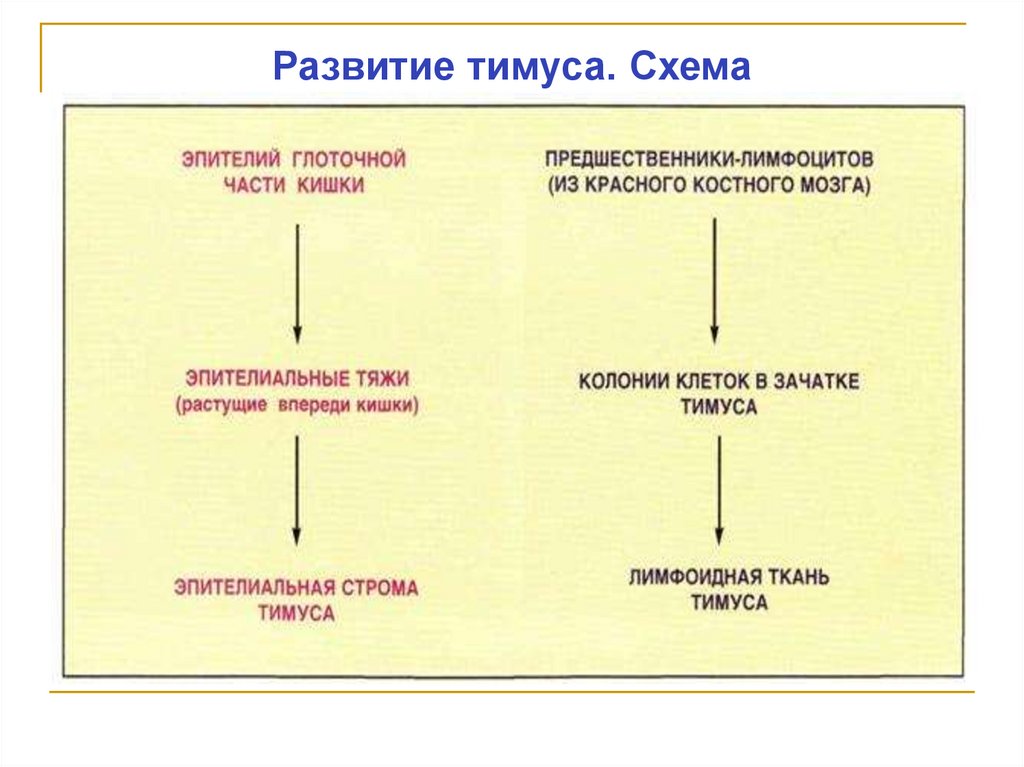 Развитие тимуса. Схема

ЭПИТЕЛИЙ ГЛОТОЧНОЙ ЧАСТИ КИШКИ

ЭПИТЕЛИАЛЬНЫЕ ТЯЖИ (растущие впереди кишки)

ЭПИТЕЛИАЛЬНАЯ СТРОМА ТИМУСА

ПРЕДШЕСТВЕННИКИ-ЛИМФОЦИТОВ (ИЗ КРАСНОГО КОСТНОГО МОЗГА)

КОЛОНИИ КЛЕТОК В ЗАЧАТКЕ ТИМУСА

ЛИМФОИДНАЯ ТКАНЬ ТИМУСА